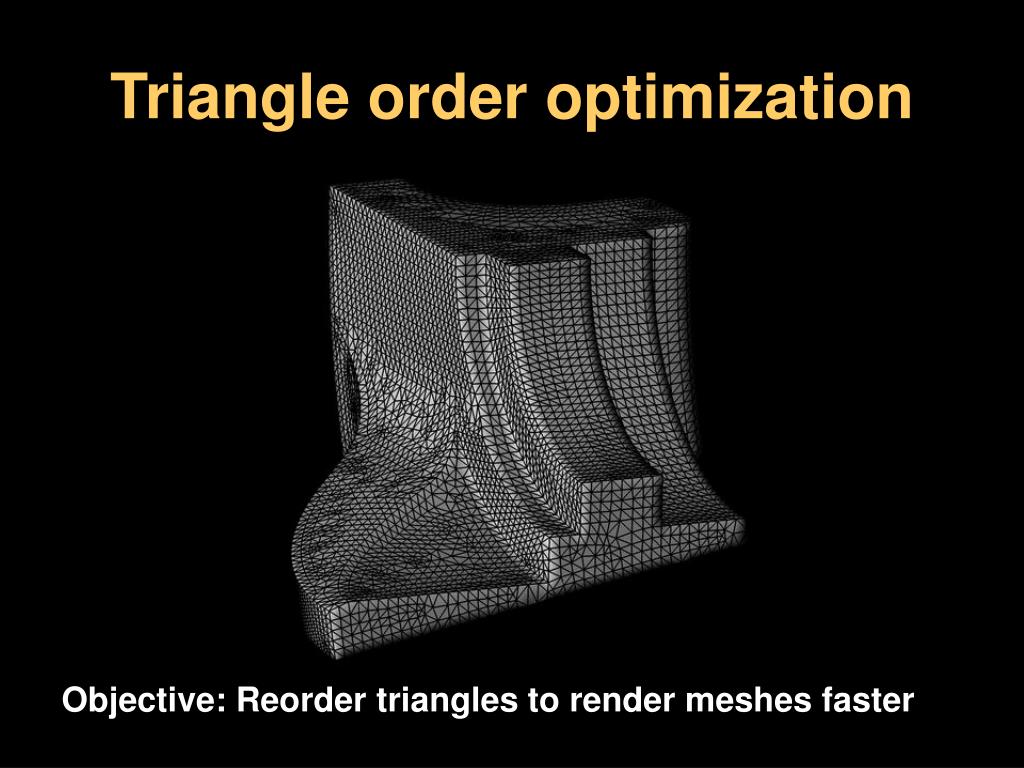 Triangle order optimization

Objective: Reorder triangles to render meshes faster